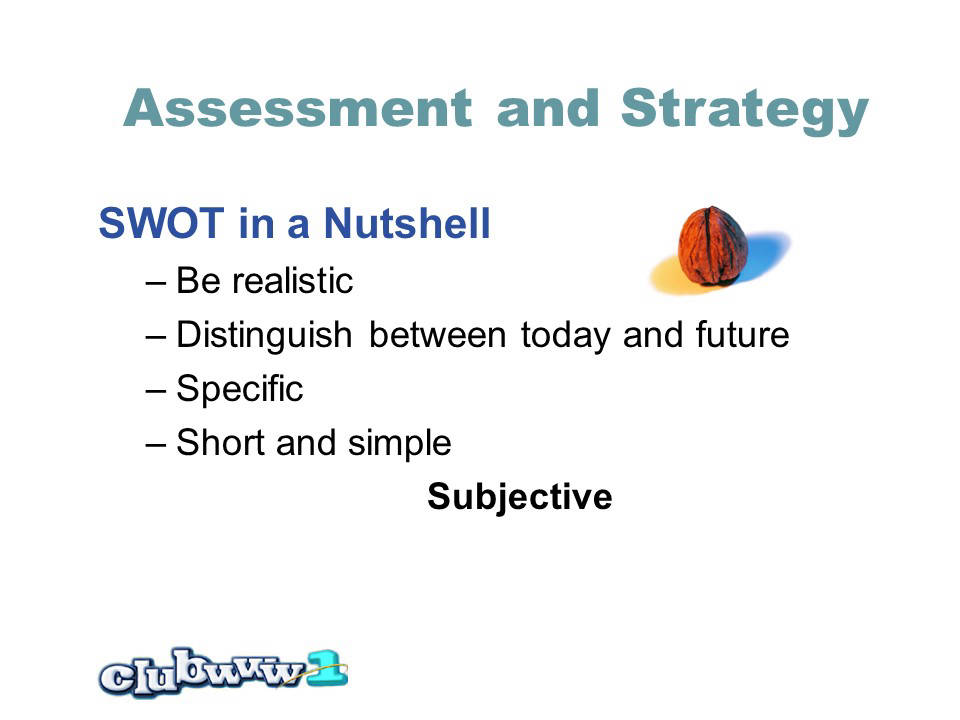 Assessment and Strategy

SWOT in a Nutshell

– Be realistic

– Distinguish between today and future

– Specific

– Short and simple

Subjective

clubwww1